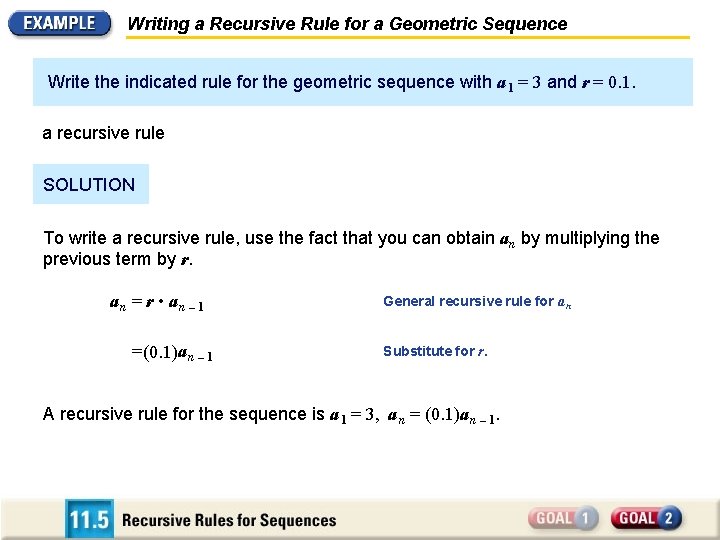 EXAMPLE Writing a Recursive Rule for a Geometric Sequence

Write the indicated rule for the geometric sequence with $a_1 = 3$ and $r = 0.1$.

a recursive rule

SOLUTION

To write a recursive rule, use the fact that you can obtain $a_n$ by multiplying the previous term by $r$.

$a_n = r \cdot a_{n-1}$ General recursive rule for $a_n$

$= (0.1)a_{n-1}$ Substitute for $r$.

A recursive rule for the sequence is $a_1 = 3$, $a_n = (0.1)a_{n-1}$.

11.5 Recursive Rules for Sequences

GOAL 1 GOAL 2